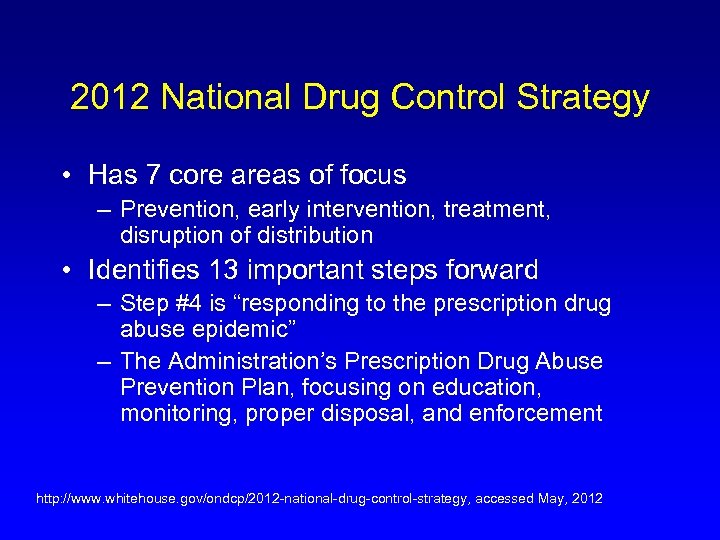 2012 National Drug Control Strategy

• Has 7 core areas of focus
– Prevention, early intervention, treatment, disruption of distribution

• Identifies 13 important steps forward
– Step #4 is “responding to the prescription drug abuse epidemic”
– The Administration’s Prescription Drug Abuse Prevention Plan, focusing on education, monitoring, proper disposal, and enforcement

http://www.whitehouse.gov/ondcp/2012-national-drug-control-strategy, accessed May, 2012